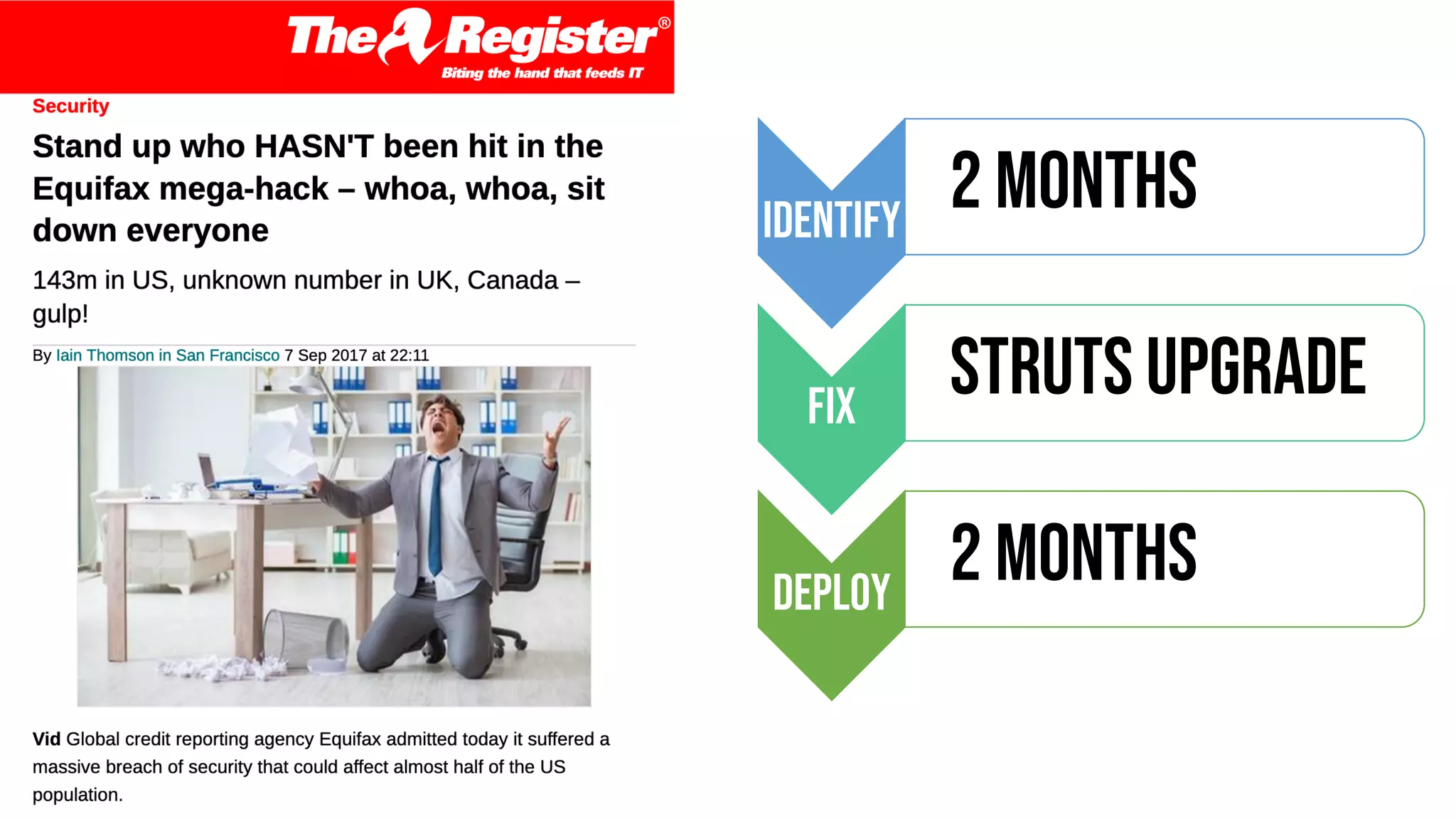 The Register®
Biting the hand that feeds IT

Security

Stand up who HASN'T been hit in the Equifax mega-hack – whoa, whoa, sit down everyone

143m in US, unknown number in UK, Canada – gulp!

By Iain Thomson in San Francisco 7 Sep 2017 at 22:11

Vid Global credit reporting agency Equifax admitted today it suffered a massive breach of security that could affect almost half of the US population.

IDENTIFY
2 MONTHS

FIX
STRUTS UPGRADE

DEPLOY
2 MONTHS